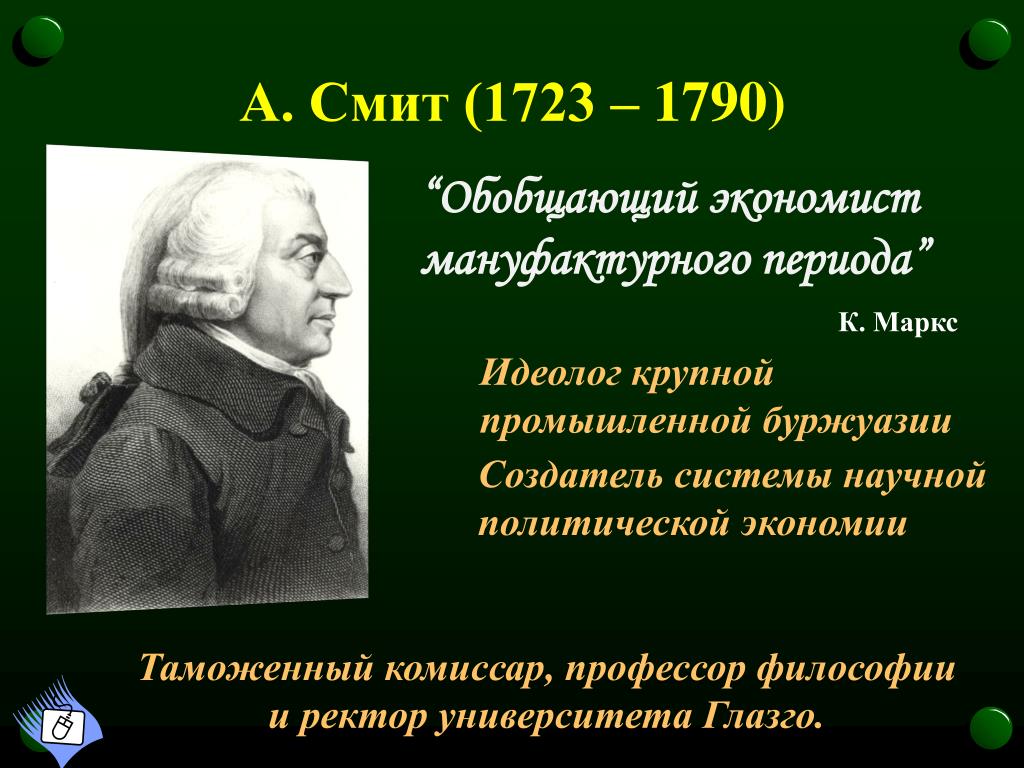 А. Смит (1723 – 1790)

“Обобщающий экономист мануфактурного периода”

К. Маркс

Идеолог крупной промышленной буржуазии

Создатель системы научной политической экономии

Таможенный комиссар, профессор философии и ректор университета Глазго.